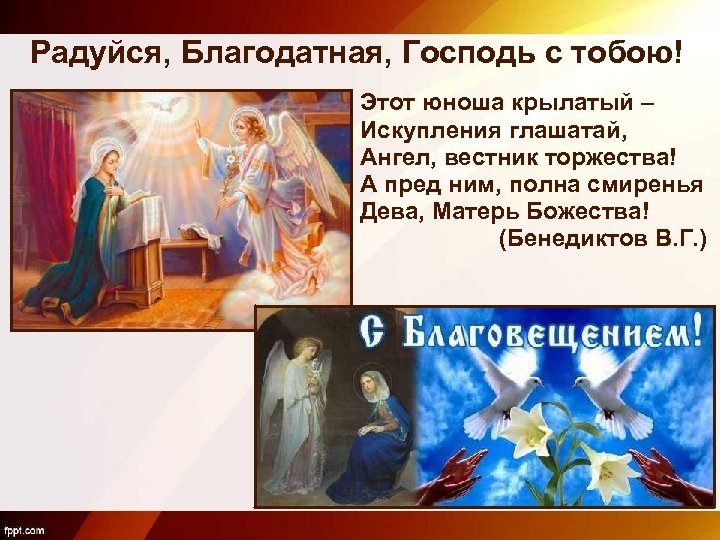 Радуйся, Благодатная, Господь с тобою!

Этот юноша крылатый –
Искупления глашатай,
Ангел, вестник торжества!
А пред ним, полна смиренья
Дева, Матерь Божества!
(Бенедиктов В.Г.)

С Благовещением!

fppt.com